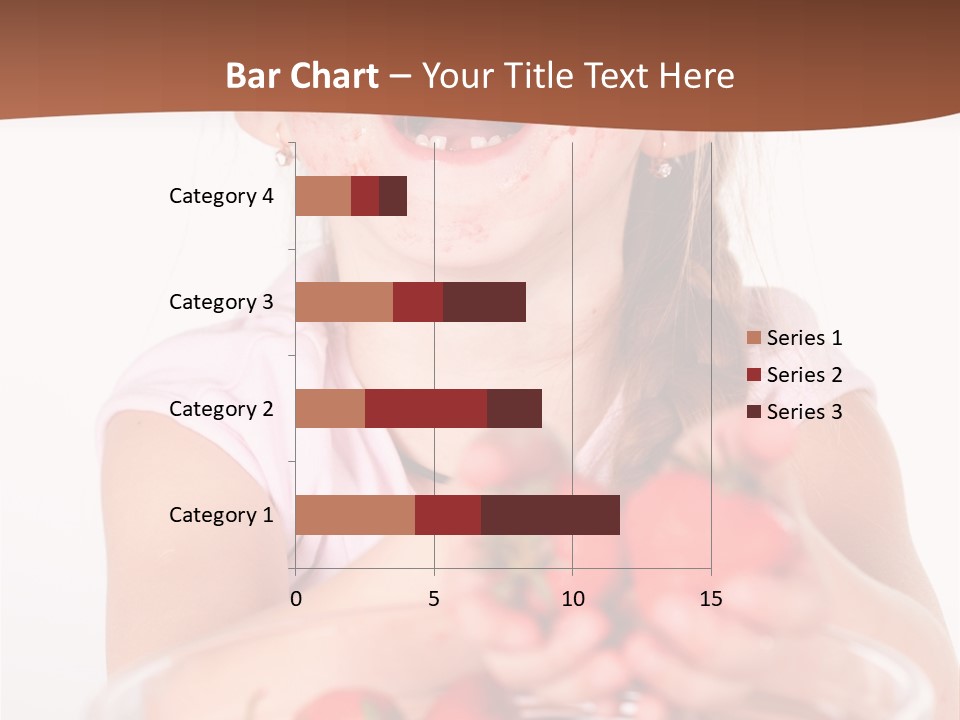 Bar Chart – Your Title Text Here

Category 4
Category 3
Category 2
Category 1

0
5
10
15

Series 1
Series 2
Series 3